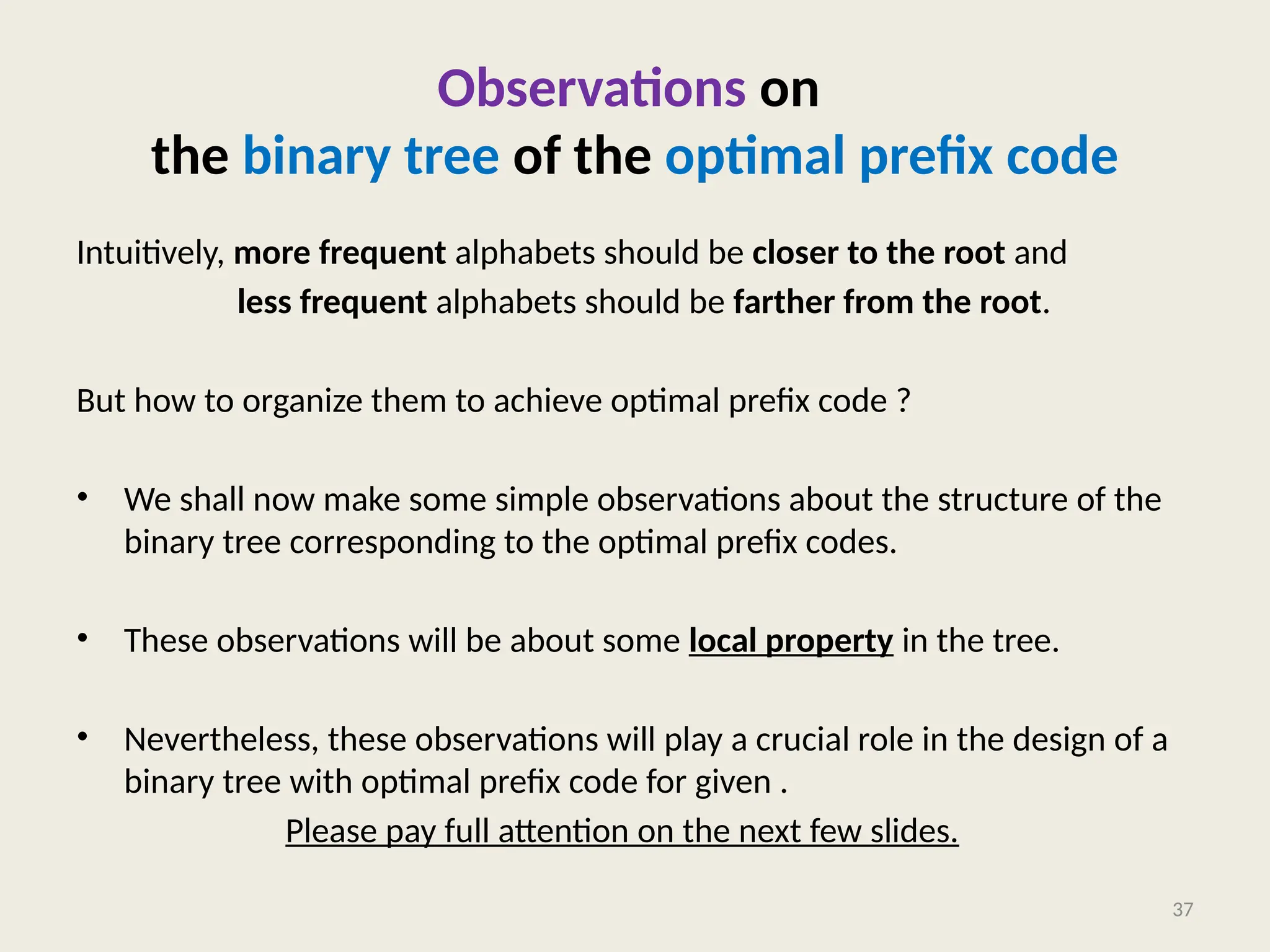 Observations on
the binary tree of the optimal prefix code

Intuitively, more frequent alphabets should be closer to the root and
less frequent alphabets should be farther from the root.

But how to organize them to achieve optimal prefix code ?

• We shall now make some simple observations about the structure of the binary tree corresponding to the optimal prefix codes.

• These observations will be about some local property in the tree.

• Nevertheless, these observations will play a crucial role in the design of a binary tree with optimal prefix code for given .
Please pay full attention on the next few slides.

37